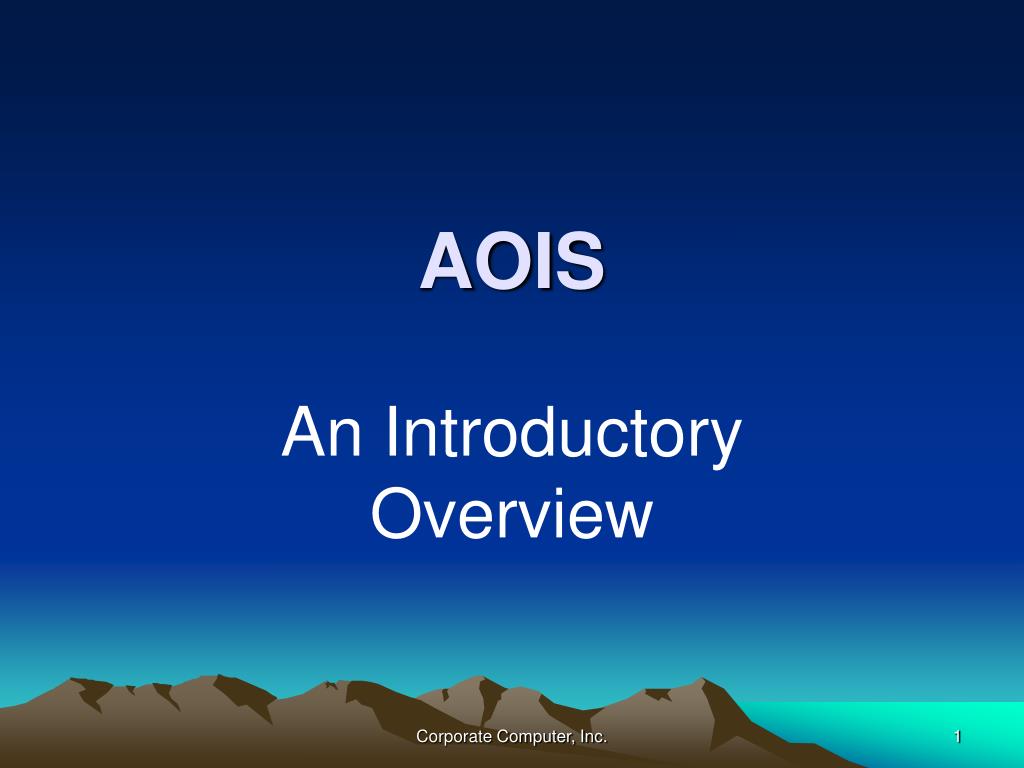 AOIS

An Introductory Overview

Corporate Computer, Inc.

1